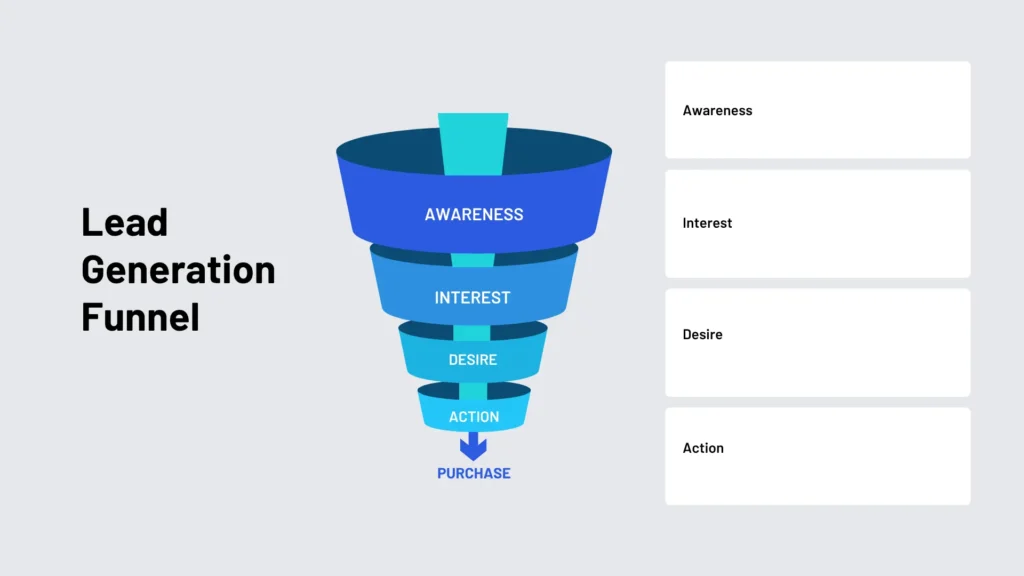 Lead Generation Funnel

AWARENESS

INTEREST

DESIRE

ACTION

PURCHASE

Awareness

Interest

Desire

Action